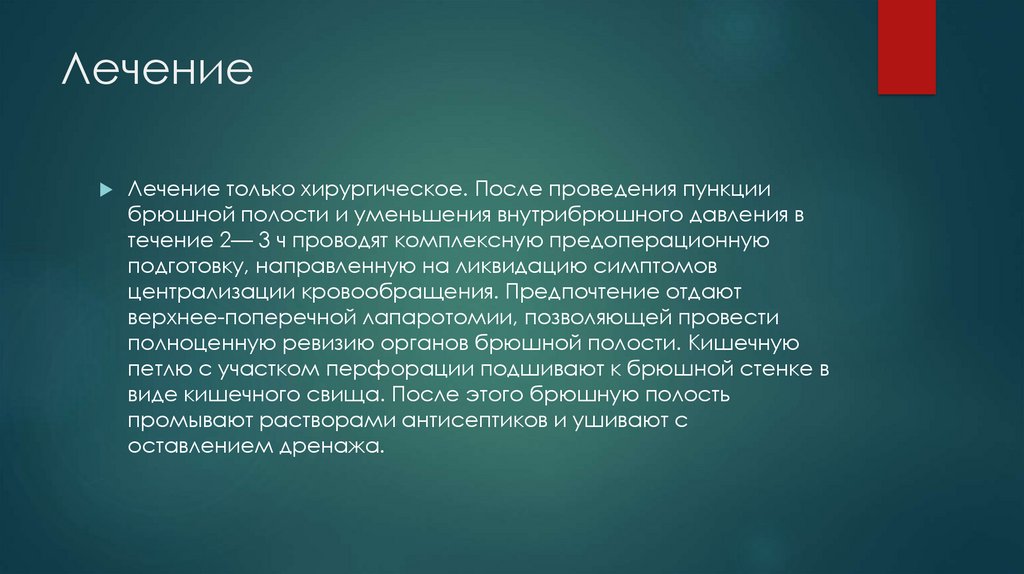 Лечение

Лечение только хирургическое. После проведения пункции брюшной полости и уменьшения внутрибрюшного давления в течение 2— 3 ч проводят комплексную предоперационную подготовку, направленную на ликвидацию симптомов централизации кровообращения. Предпочтение отдают верхнее-поперечной лапаротомии, позволяющей провести полноценную ревизию органов брюшной полости. Кишечную петлю с участком перфорации подшивают к брюшной стенке в виде кишечного свища. После этого брюшную полость промывают растворами антисептиков и ушивают с оставлением дренажа.